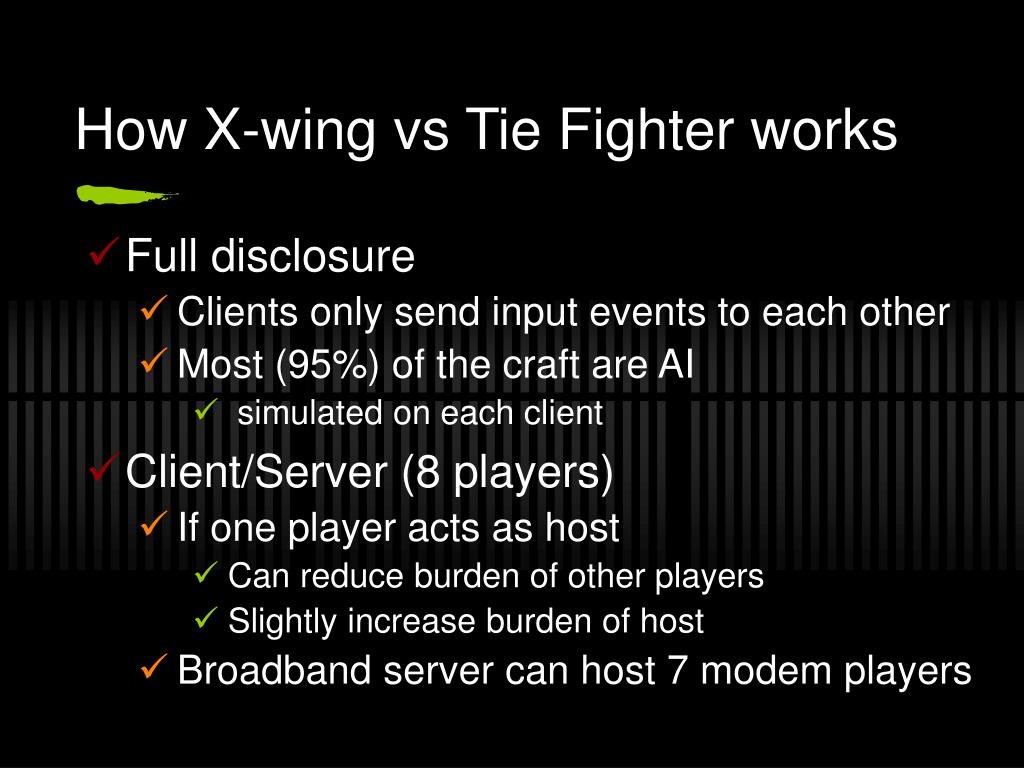 How X-wing vs Tie Fighter works

✓ Full disclosure
✓ Clients only send input events to each other
✓ Most (95%) of the craft are AI
✓ simulated on each client

✓ Client/Server (8 players)
✓ If one player acts as host
✓ Can reduce burden of other players
✓ Slightly increase burden of host
✓ Broadband server can host 7 modem players